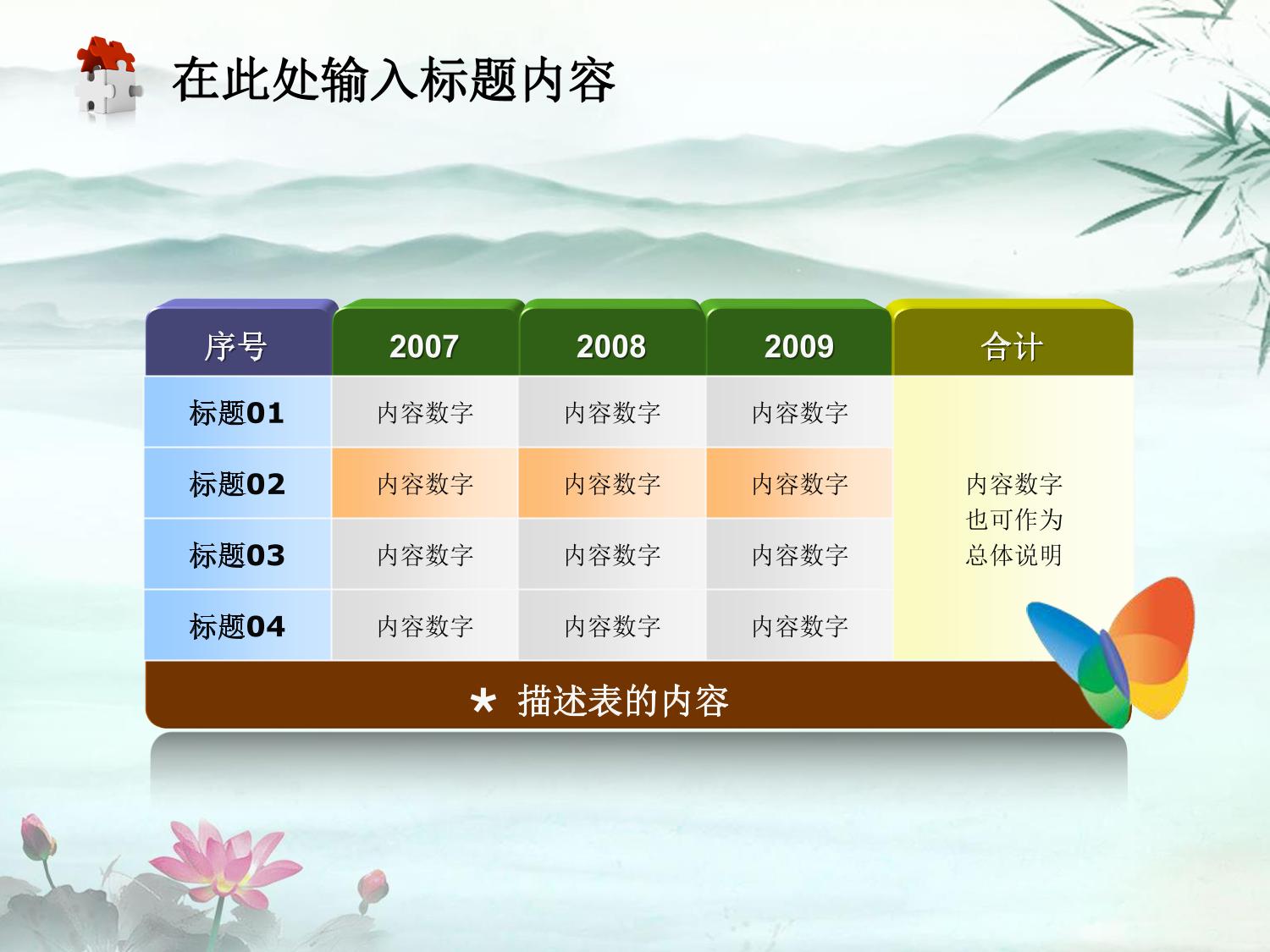 在此处输入标题内容

| 序号 | 2007 | 2008 | 2009 | 合计 |
|---|---|---|---|---|
| 标题01 | 内容数字 | 内容数字 | 内容数字 | 内容数字 也可作为 总体说明 |
| 标题02 | 内容数字 | 内容数字 | 内容数字 | |
| 标题03 | 内容数字 | 内容数字 | 内容数字 | |
| 标题04 | 内容数字 | 内容数字 | 内容数字 | |

★ 描述表的内容